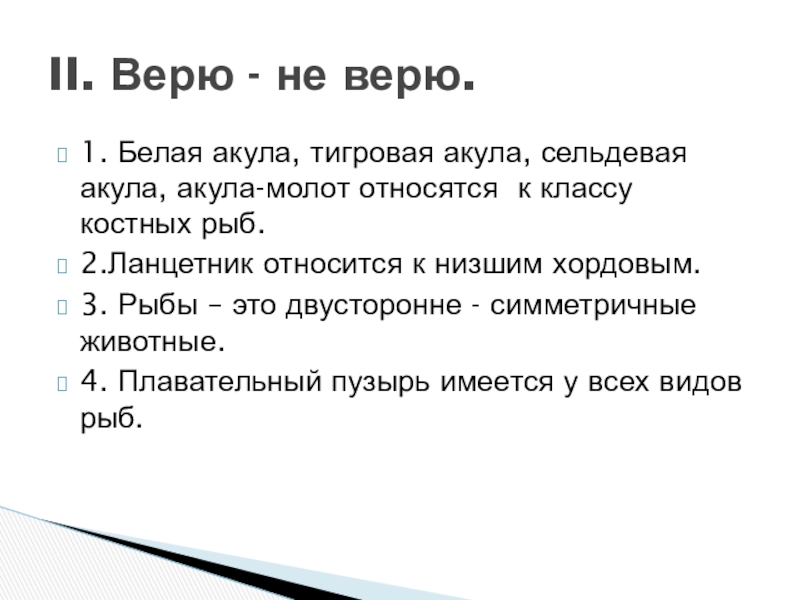 II. Верю - не верю.

1. Белая акула, тигровая акула, сельдевая акула, акула-молот относятся к классу костных рыб.

2.Ланцетник относится к низшим хордовым.

3. Рыбы – это двусторонне - симметричные животные.

4. Плавательный пузырь имеется у всех видов рыб.